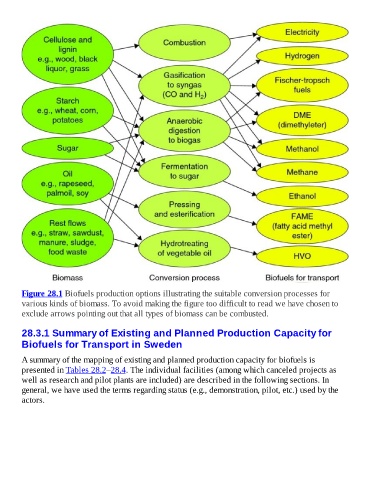 Cellulose and lignin e.g., wood, black liquor, grass

Starch e.g., wheat, corn, potatoes

Sugar

Oil e.g., rapeseed, palmoil, soy

Rest flows e.g., straw, sawdust, manure, sludge, food waste

Combustion

Gasification to syngas (CO and $H_2$)

Anaerobic digestion to biogas

Fermentation to sugar

Pressing and esterification

Hydrotreating of vegetable oil

Electricity

Hydrogen

Fischer-tropsch fuels

DME (dimethyleter)

Methanol

Methane

Ethanol

FAME (fatty acid methyl ester)

HVO

Biomass

Conversion process

Biofuels for transport

Figure 28.1 Biofuels production options illustrating the suitable conversion processes for various kinds of biomass. To avoid making the figure too difficult to read we have chosen to exclude arrows pointing out that all types of biomass can be combusted.

28.3.1 Summary of Existing and Planned Production Capacity for Biofuels for Transport in Sweden

A summary of the mapping of existing and planned production capacity for biofuels is presented in Tables 28.2–28.4. The individual facilities (among which canceled projects as well as research and pilot plants are included) are described in the following sections. In general, we have used the terms regarding status (e.g., demonstration, pilot, etc.) used by the actors.